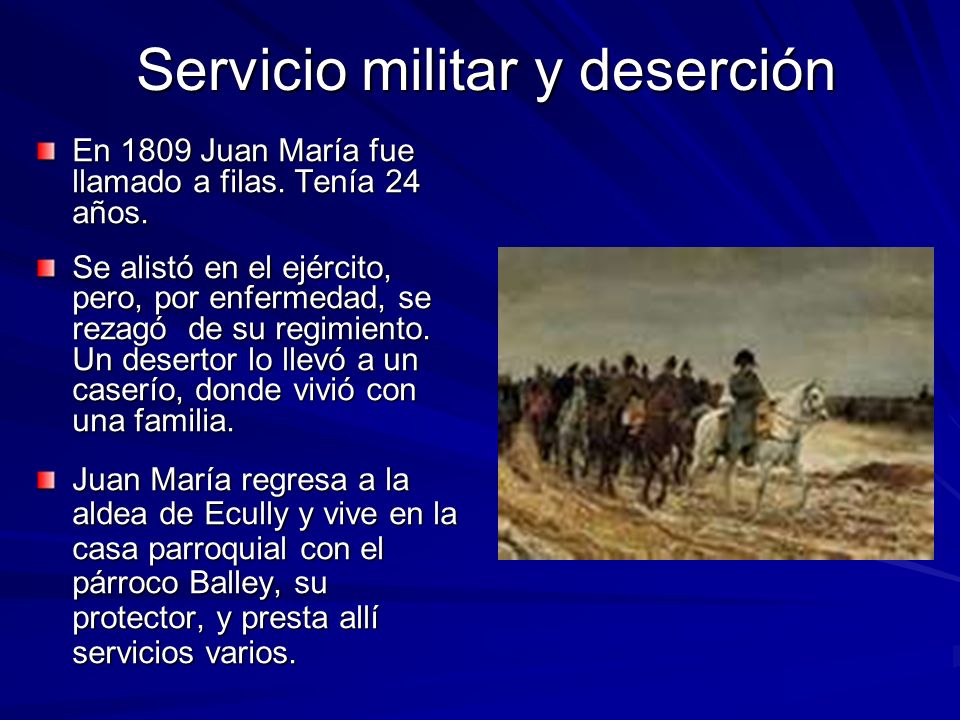 Servicio militar y deserción

En 1809 Juan María fue llamado a filas. Tenía 24 años.

Se alistó en el ejército, pero, por enfermedad, se rezagó de su regimiento. Un desertor lo llevó a un caserío, donde vivió con una familia.

Juan María regresa a la aldea de Ecully y vive en la casa parroquial con el párroco Balley, su protector, y presta allí servicios varios.